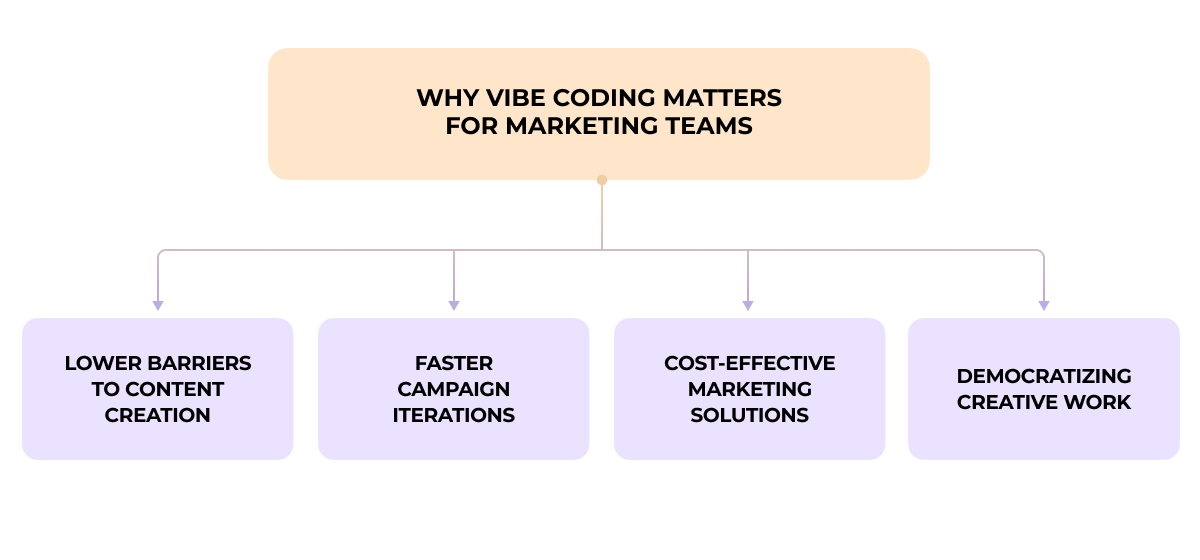 WHY VIBE CODING MATTERS FOR MARKETING TEAMS

LOWER BARRIERS TO CONTENT CREATION

FASTER CAMPAIGN ITERATIONS

COST-EFFECTIVE MARKETING SOLUTIONS

DEMOCRATIZING CREATIVE WORK